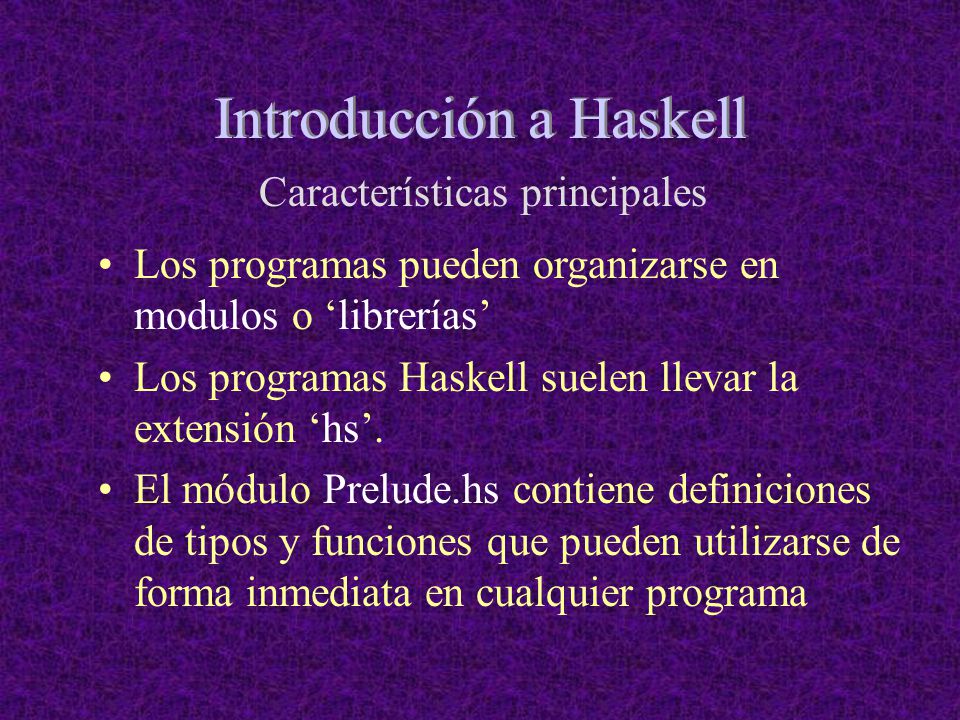 Introducción a Haskell
Características principales

• Los programas pueden organizarse en modulos o ‘librerías’
• Los programas Haskell suelen llevar la extensión ‘hs’.
• El módulo Prelude.hs contiene definiciones de tipos y funciones que pueden utilizarse de forma inmediata en cualquier programa